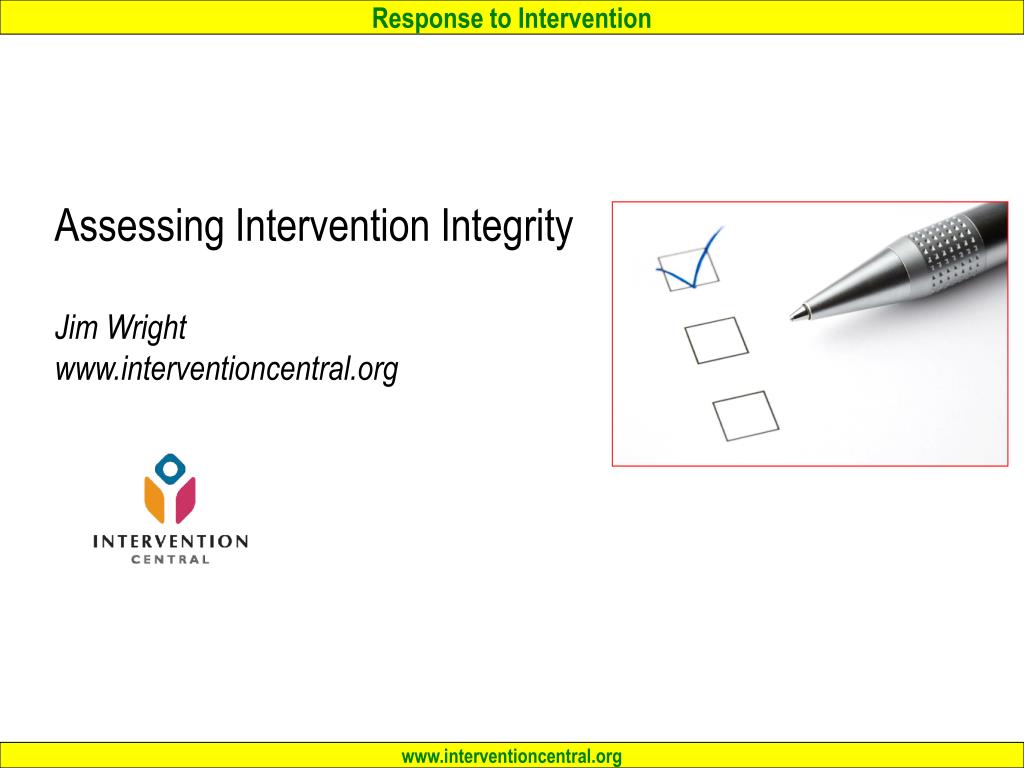 Response to Intervention

Assessing Intervention Integrity

Jim Wright
www.interventioncentral.org

INTERVENTION
CENTRAL

www.interventioncentral.org